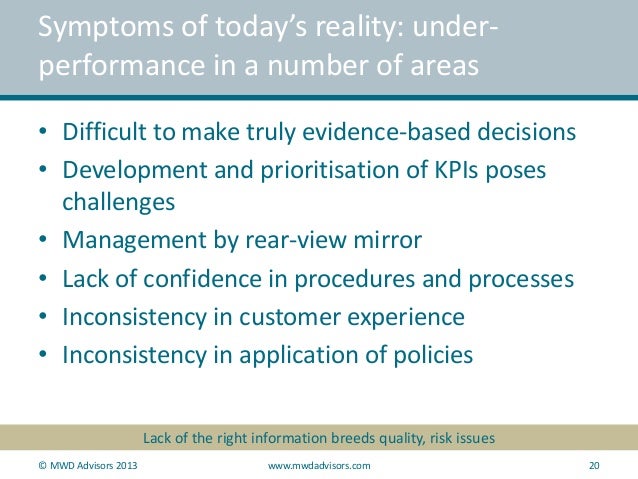 Symptoms of today's reality: under-performance in a number of areas

• Difficult to make truly evidence-based decisions
• Development and prioritisation of KPIs poses challenges
• Management by rear-view mirror
• Lack of confidence in procedures and processes
• Inconsistency in customer experience
• Inconsistency in application of policies

Lack of the right information breeds quality, risk issues

© MWD Advisors 2013 www.mwdadvisors.com 20